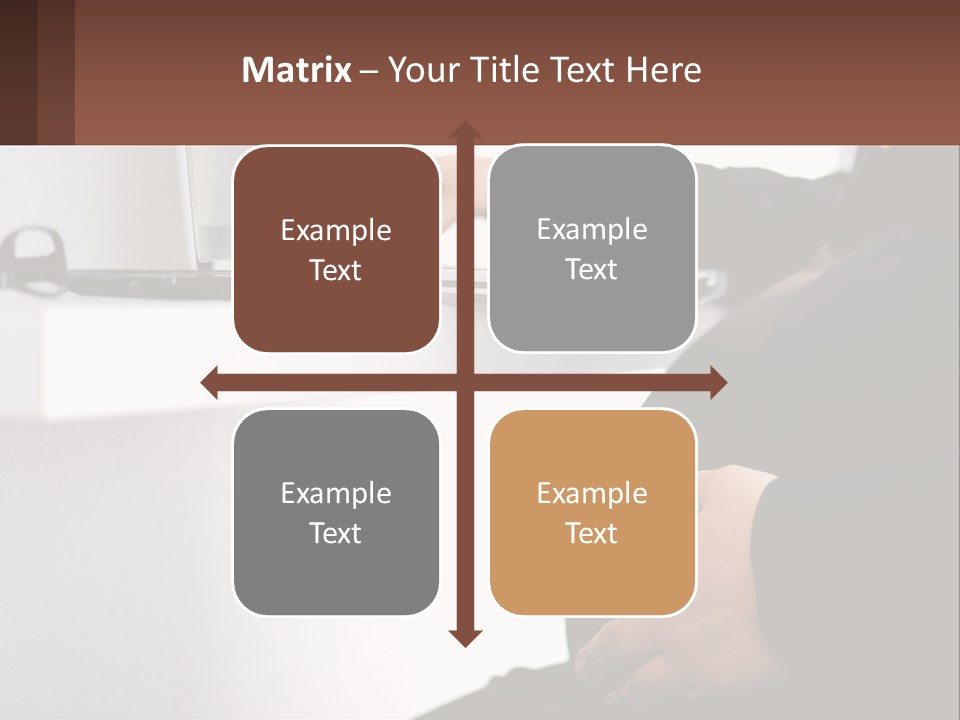 Matrix – Your Title Text Here

Example Text

Example Text

Example Text

Example Text